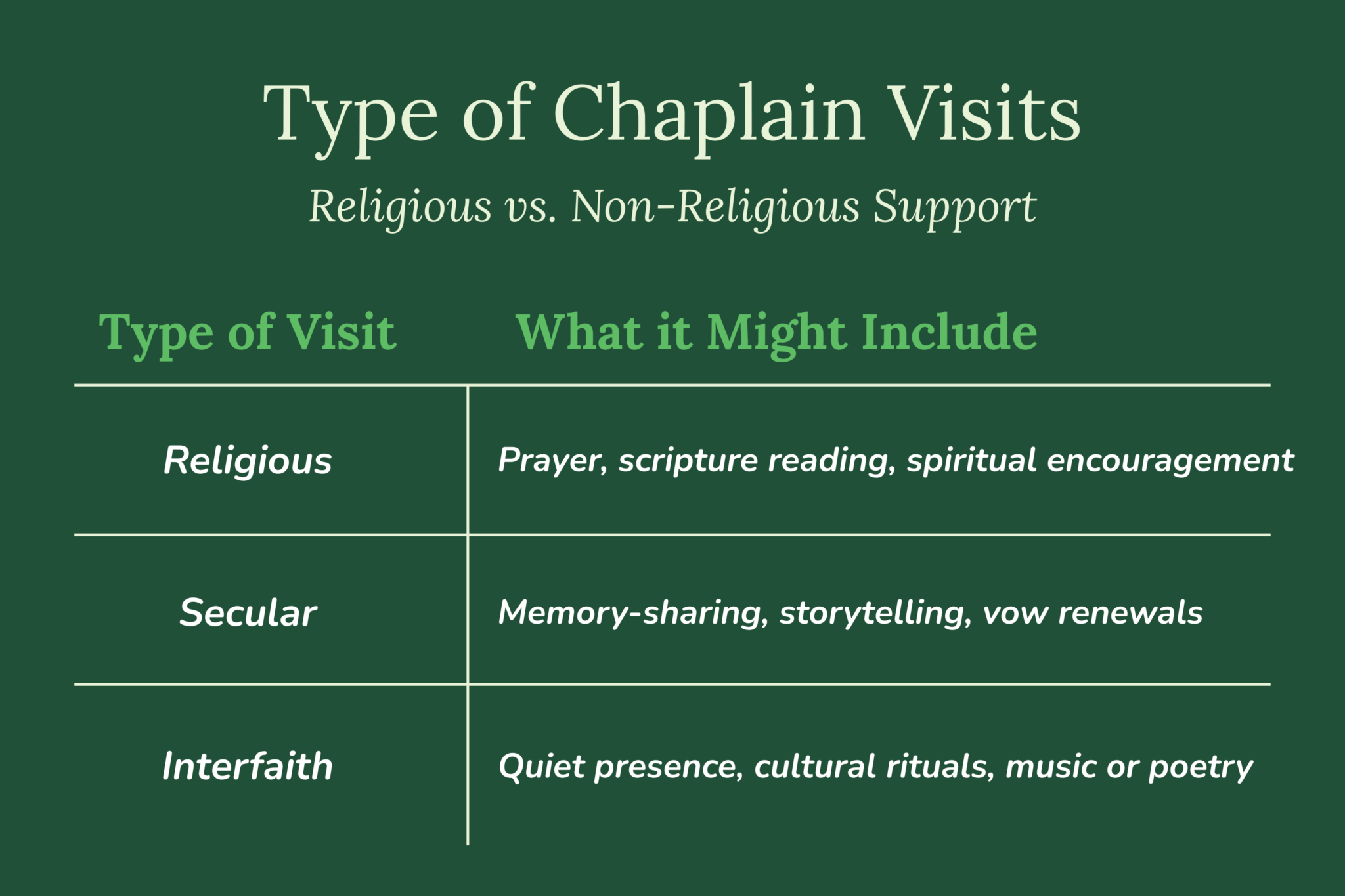 Type of Chaplain Visits

Religious vs. Non-Religious Support

| Type of Visit | What it Might Include |
|---|---|
| Religious | Prayer, scripture reading, spiritual encouragement |
| Secular | Memory-sharing, storytelling, vow renewals |
| Interfaith | Quiet presence, cultural rituals, music or poetry |